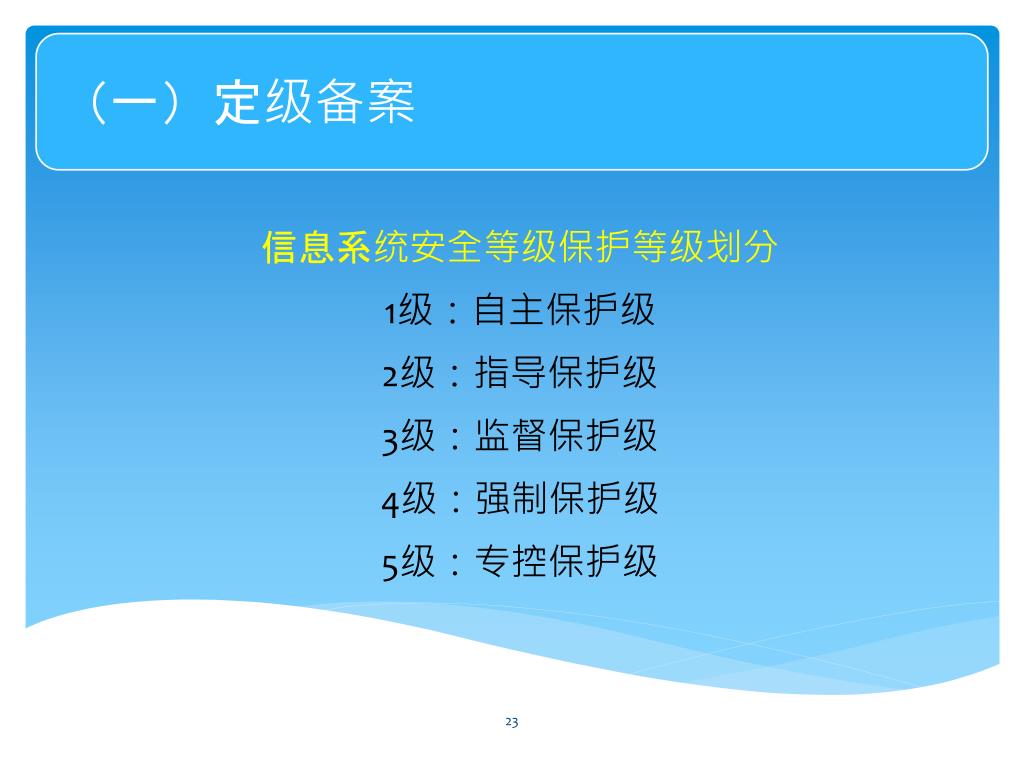 （一）定级备案

信息系统安全等级保护等级划分

1级：自主保护级

2级：指导保护级

3级：监督保护级

4级：强制保护级

5级：专控保护级

23